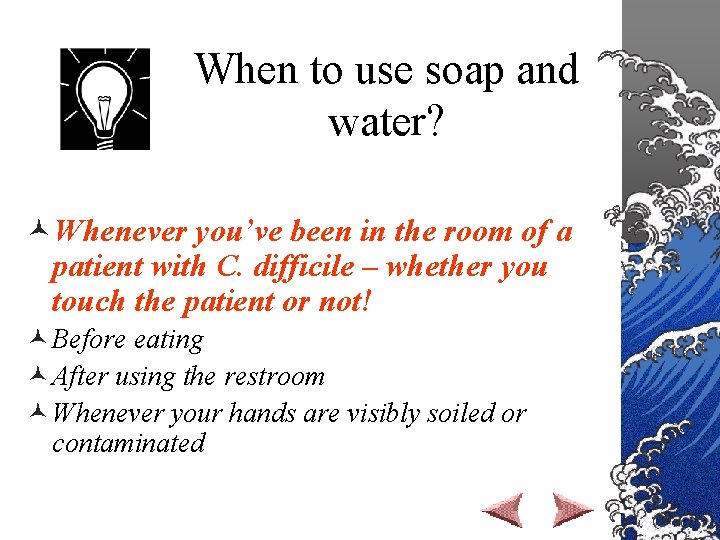 When to use soap and water?

Whenever you've been in the room of a patient with C. difficile – whether you touch the patient or not!

Before eating

After using the restroom

Whenever your hands are visibly soiled or contaminated